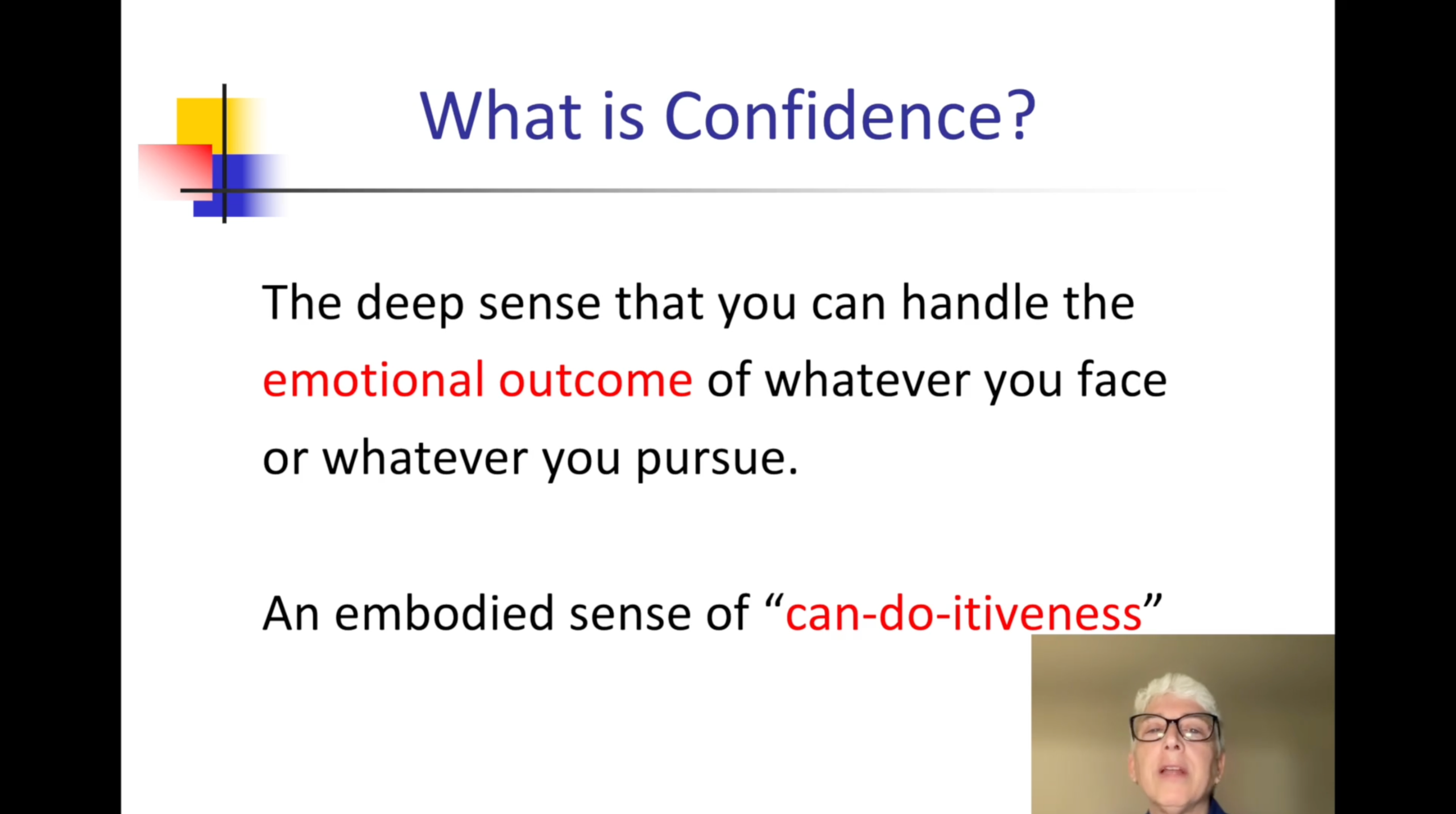 What is Confidence?

The deep sense that you can handle the emotional outcome of whatever you face or whatever you pursue.

An embodied sense of “can-do-itiveness”